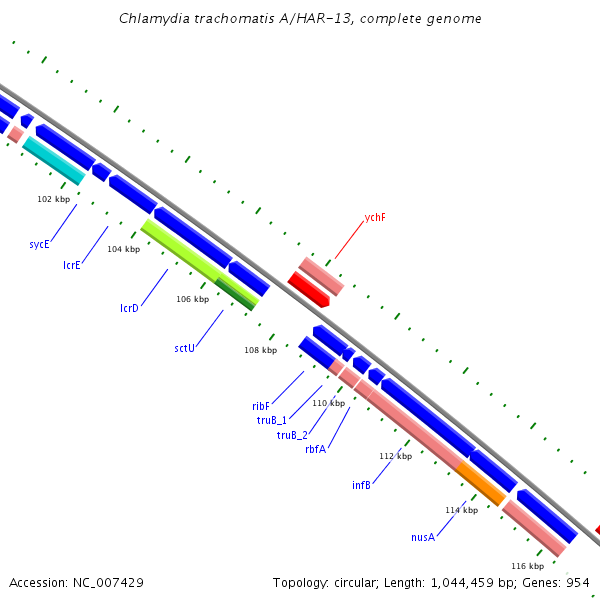 Chlamydia trachomatis A/HAR-13, complete genome

102 kbp

sycE

lcrE

104 kbp

lcrD

106 kbp

sctU

108 kbp

ychF

ribF

truB_1

110 kbp

truB_2

rbfA

112 kbp

infB

114 kbp

nusA

116 kbp

Accession: NC_007429

Topology: circular; Length: 1,044,459 bp; Genes: 954